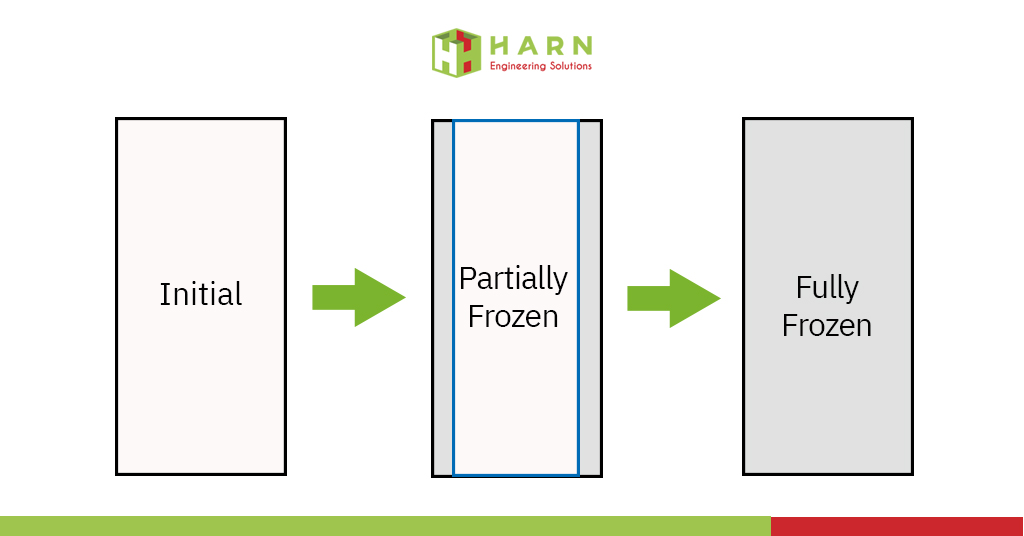 HARN
Engineering Solutions

Initial

Partially Frozen

Fully Frozen